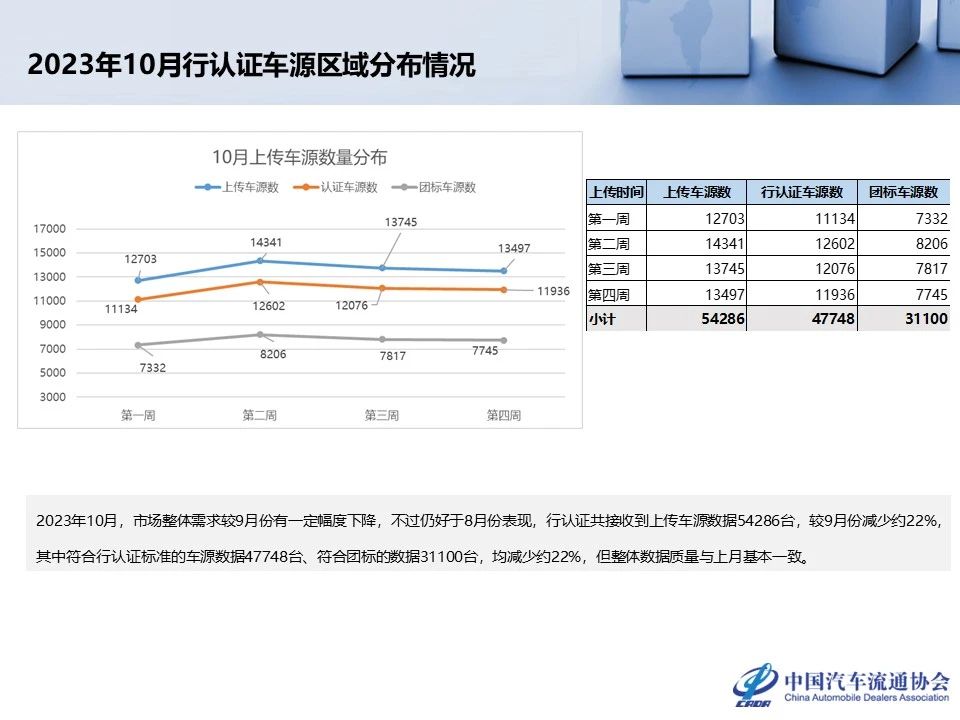 2023年10月行认证车源区域分布情况

10月上传车源数量分布

上传车源数 认证车源数 团标车源数

17000
15000
13000
11000
9000
7000
5000
3000

12703
14341
13745
13497
11134
12602
12076
11936
7332
8206
7817
7745

第一周 第二周 第三周 第四周

| 上传时间 | 上传车源数 | 行认证车源数 | 团标车源数 |
|---|---|---|---|
| 第一周 | 12703 | 11134 | 7332 |
| 第二周 | 14341 | 12602 | 8206 |
| 第三周 | 13745 | 12076 | 7817 |
| 第四周 | 13497 | 11936 | 7745 |
| 小计 | 54286 | 47748 | 31100 |

2023年10月，市场整体需求较9月份有一定幅度下降，不过仍好于8月份表现，行认证共接收到上传车源数据54286台，较9月份减少约22%，其中符合行认证标准的车源数据47748台、符合团标的数据31100台，均减少约22%，但整体数据质量与上月基本一致。

CADA 中国汽车流通协会 China Automobile Dealers Association